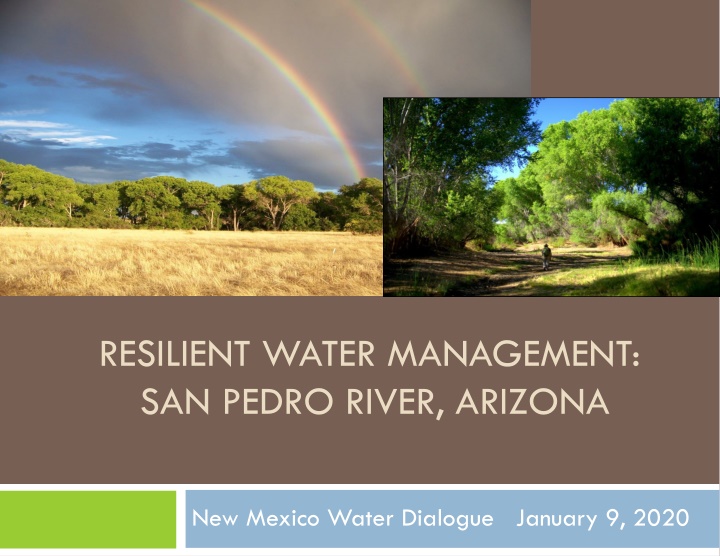 RESILIENT WATER MANAGEMENT:
SAN PEDRO RIVER, ARIZONA

New Mexico Water Dialogue January 9, 2020